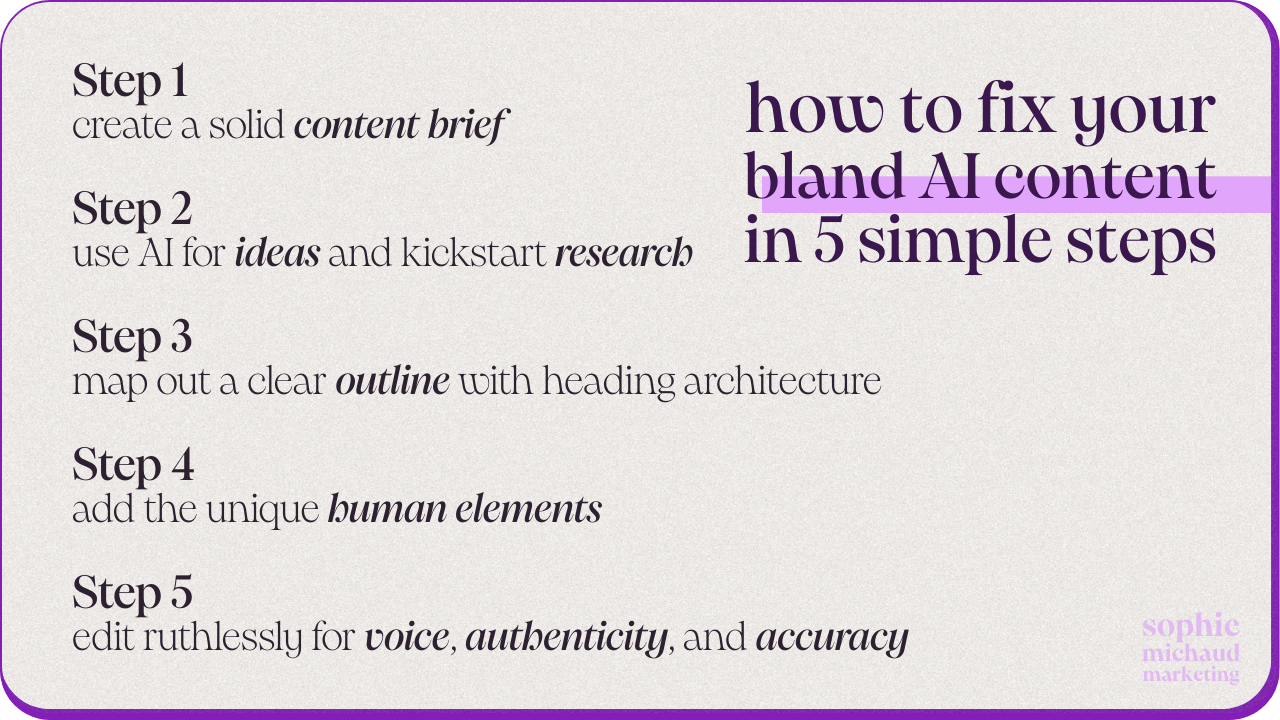 how to fix your bland AI content in 5 simple steps

Step 1
create a solid content brief

Step 2
use AI for ideas and kickstart research

Step 3
map out a clear outline with heading architecture

Step 4
add the unique human elements

Step 5
edit ruthlessly for voice, authenticity, and accuracy

sophie michaud marketing